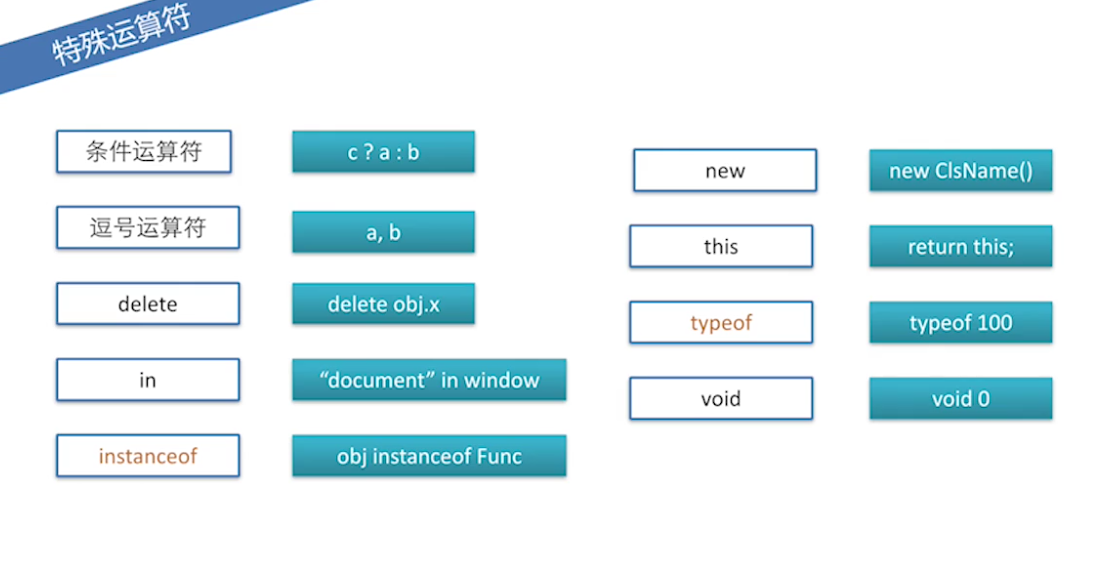 特殊运算符

条件运算符

c ? a : b

逗号运算符

a, b

delete

delete obj.x

in

“document” in window

instanceof

obj instanceof Func

new

new ClsName()

this

return this;

typeof

typeof 100

void

void 0